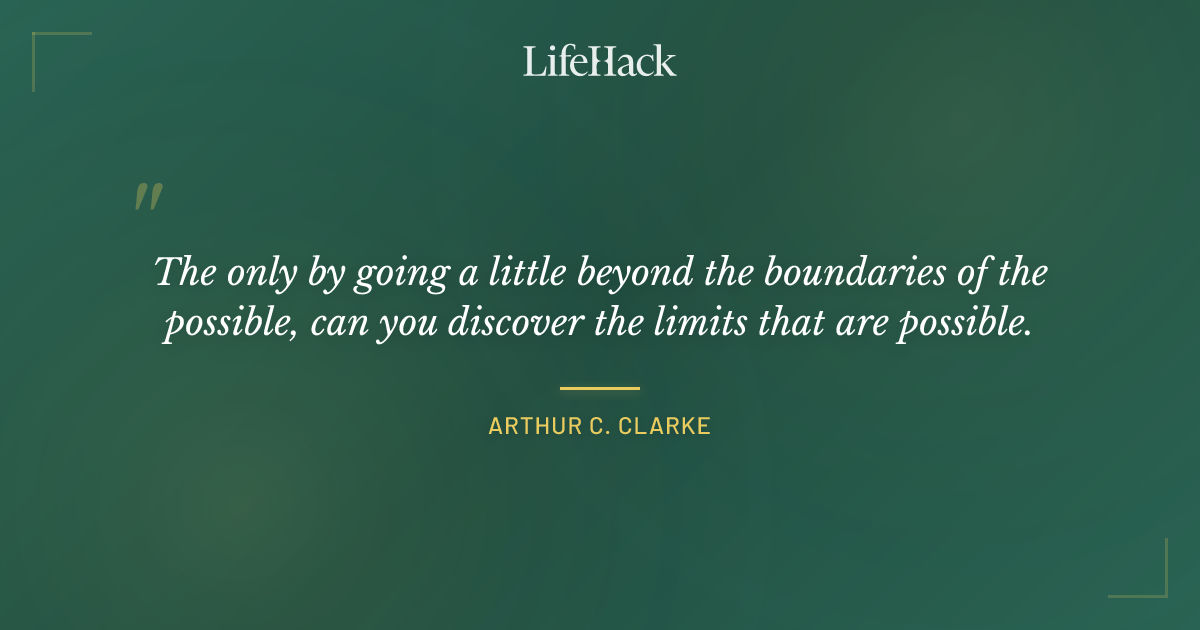 LifeHack

"

The only by going a little beyond the boundaries of the possible, can you discover the limits that are possible.

ARTHUR C. CLARKE